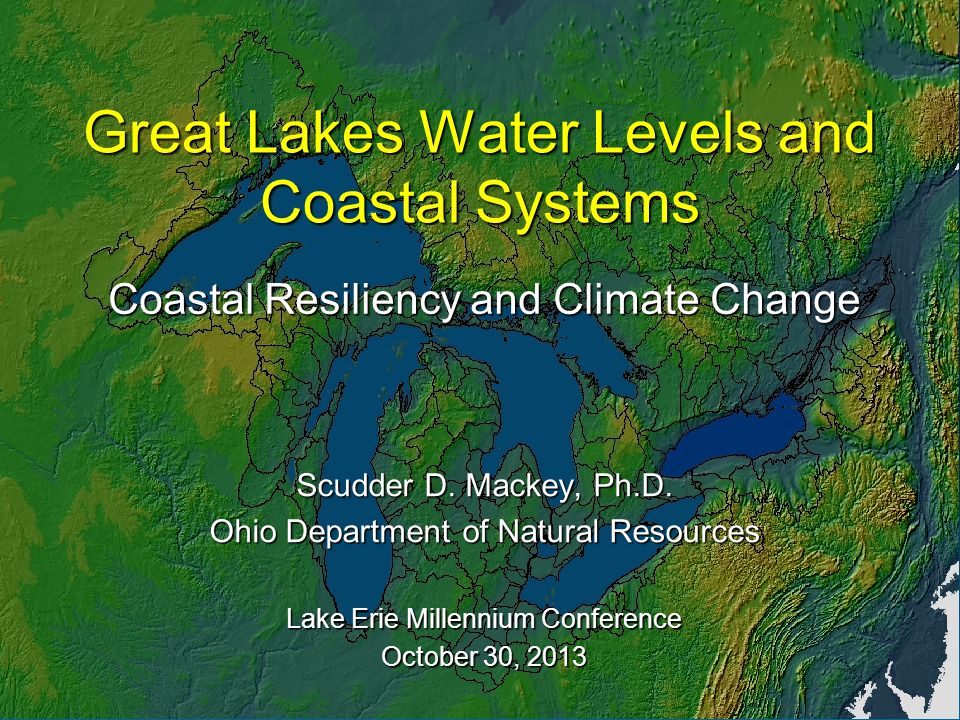 Great Lakes Water Levels and Coastal Systems

Coastal Resiliency and Climate Change

Scudder D. Mackey, Ph.D.
Ohio Department of Natural Resources

Lake Erie Millennium Conference
October 30, 2013